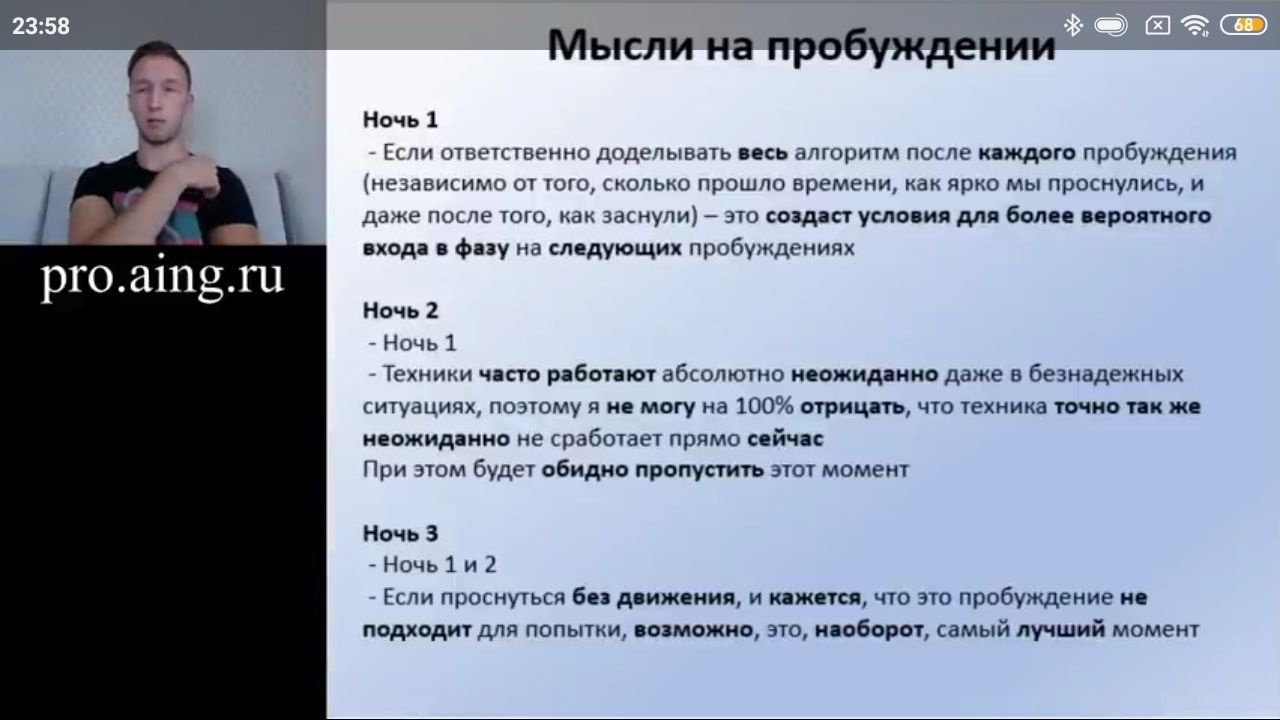 23:58

68

pro.aing.ru

Мысли на пробуждении

Ночь 1
- Если ответственно доделывать весь алгоритм после каждого пробуждения (независимо от того, сколько прошло времени, как ярко мы проснулись, и даже после того, как заснули) – это создаст условия для более вероятного входа в фазу на следующих пробуждениях

Ночь 2
- Ночь 1
- Техники часто работают абсолютно неожиданно даже в безнадежных ситуациях, поэтому я не могу на 100% отрицать, что техника точно так же неожиданно не сработает прямо сейчас
При этом будет обидно пропустить этот момент

Ночь 3
- Ночь 1 и 2
- Если проснуться без движения, и кажется, что это пробуждение не подходит для попытки, возможно, это, наоборот, самый лучший момент